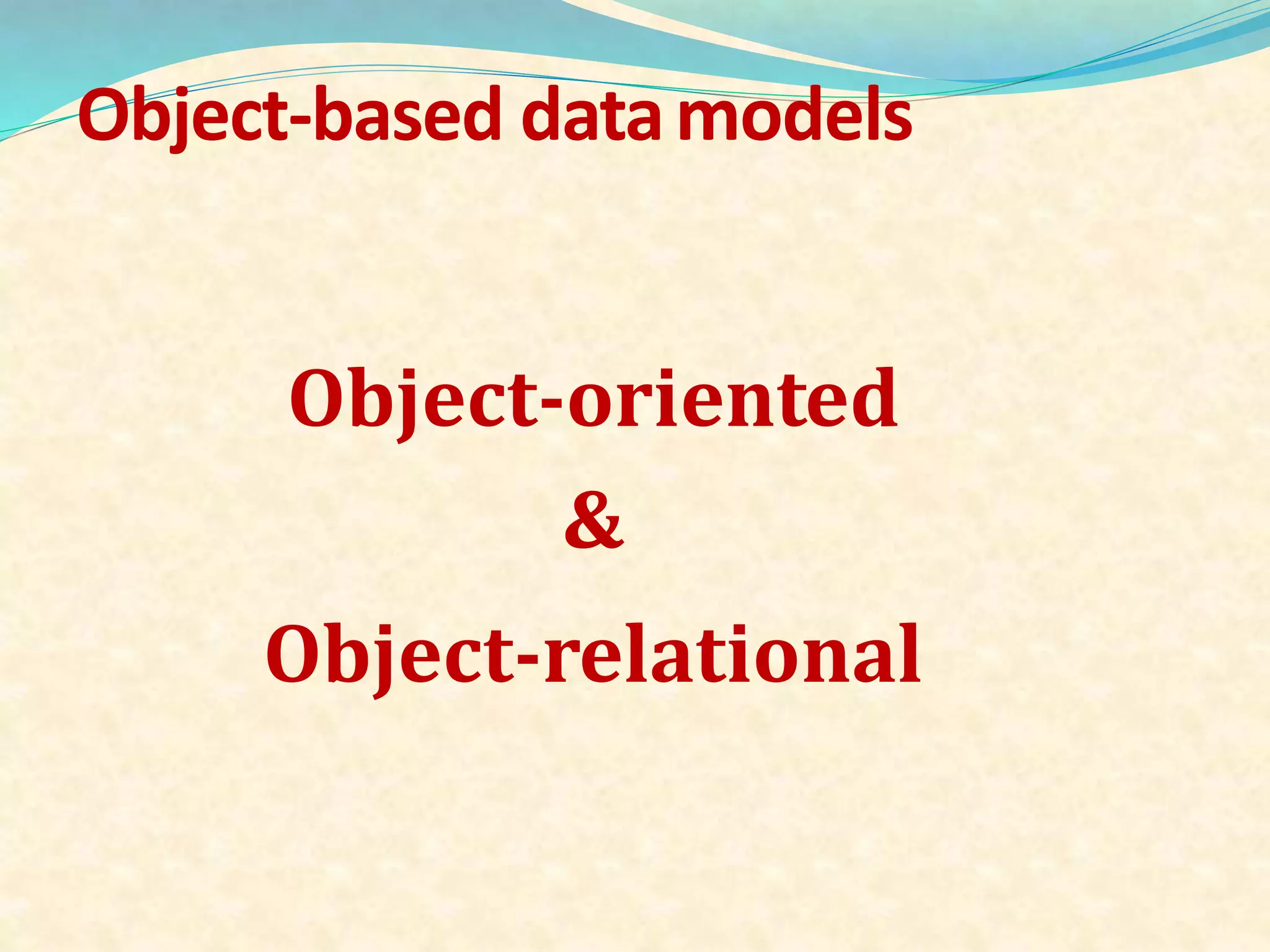 Object-based data models

Object-oriented
&
Object-relational